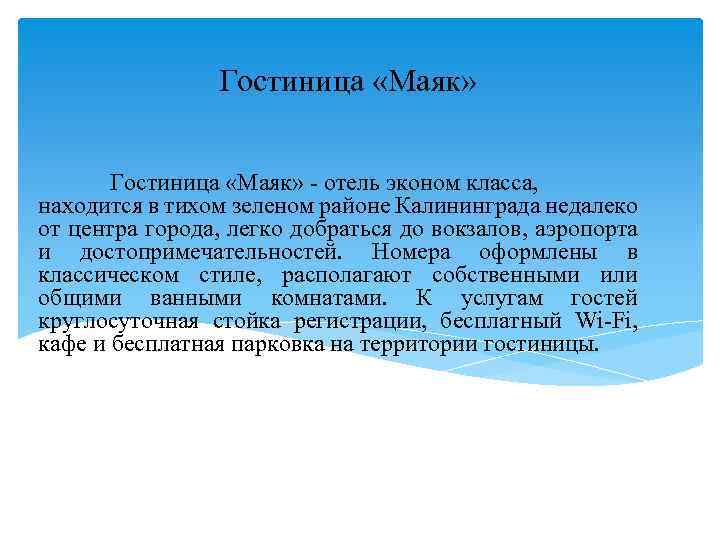 Гостиница «Маяк»

Гостиница «Маяк» - отель эконом класса, находится в тихом зеленом районе Калининграда недалеко от центра города, легко добраться до вокзалов, аэропорта и достопримечательностей. Номера оформлены в классическом стиле, располагают собственными или общими ванными комнатами. К услугам гостей круглосуточная стойка регистрации, бесплатный Wi-Fi, кафе и бесплатная парковка на территории гостиницы.